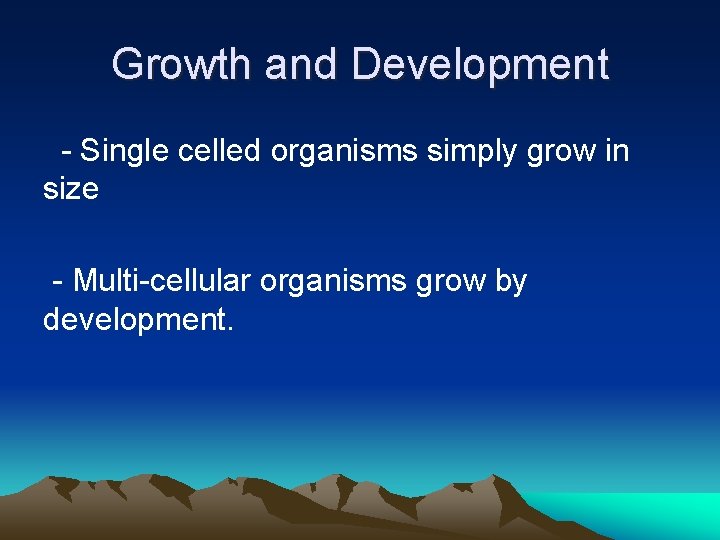 Growth and Development

- Single celled organisms simply grow in size

- Multi-cellular organisms grow by development.